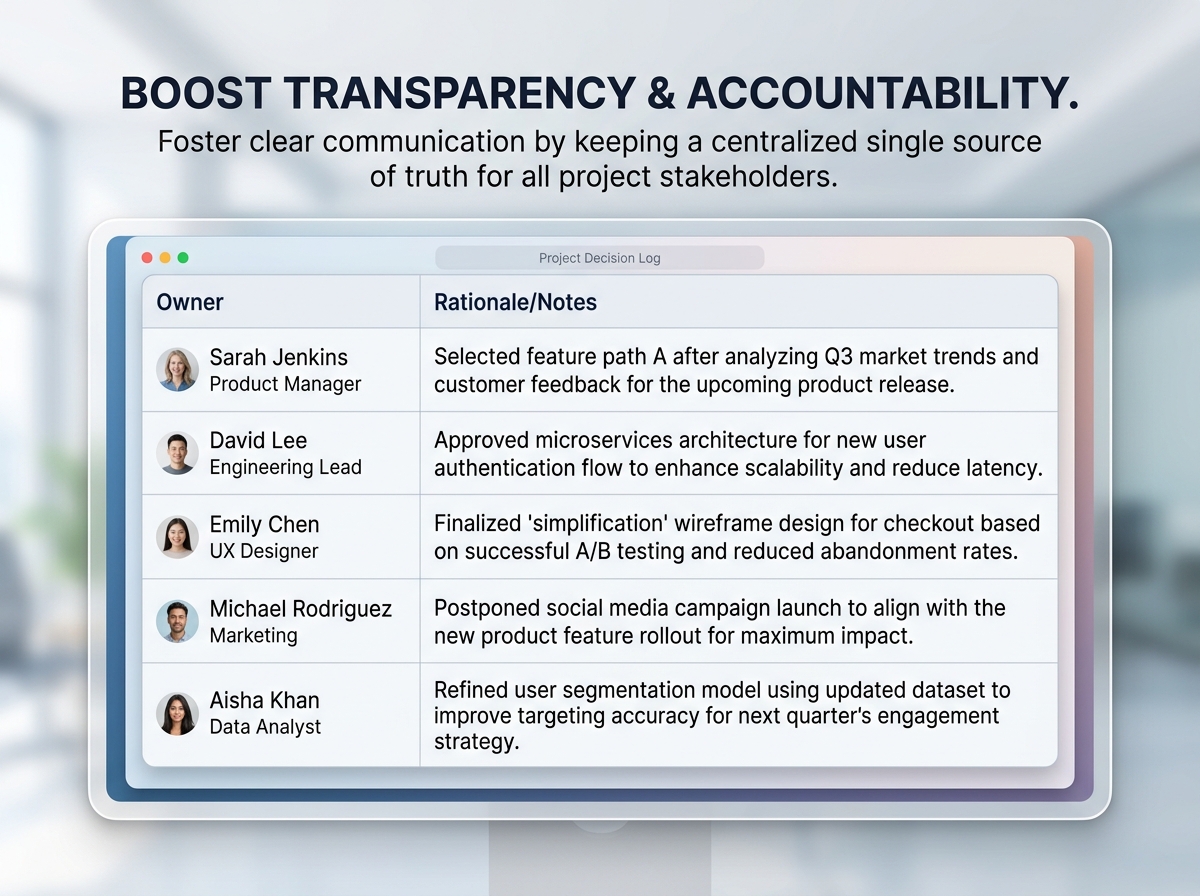 BOOST TRANSPARENCY & ACCOUNTABILITY.

Foster clear communication by keeping a centralized single source of truth for all project stakeholders.

Project Decision Log

| Owner | Rationale/Notes |
|---|---|
| Sarah Jenkins Product Manager | Selected feature path A after analyzing Q3 market trends and customer feedback for the upcoming product release. |
| David Lee Engineering Lead | Approved microservices architecture for new user authentication flow to enhance scalability and reduce latency. |
| Emily Chen UX Designer | Finalized 'simplification' wireframe design for checkout based on successful A/B testing and reduced abandonment rates. |
| Michael Rodriguez Marketing | Postponed social media campaign launch to align with the new product feature rollout for maximum impact. |
| Aisha Khan Data Analyst | Refined user segmentation model using updated dataset to improve targeting accuracy for next quarter's engagement strategy. |